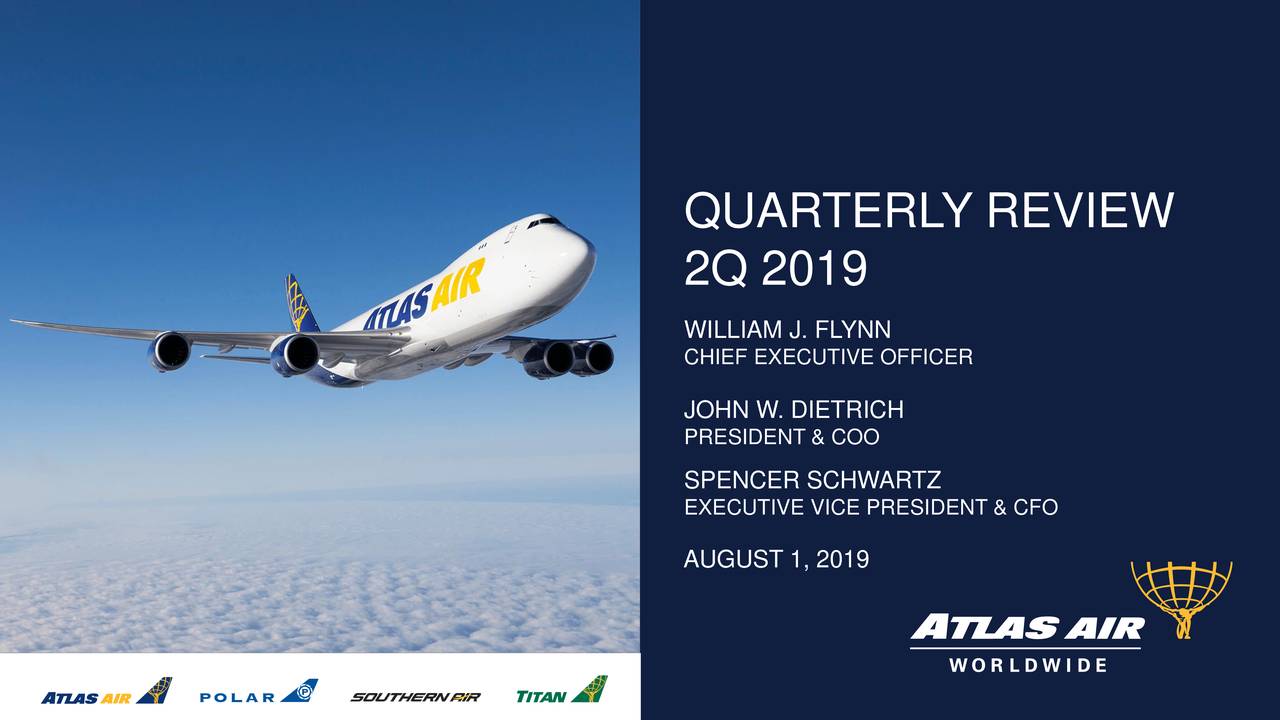 ATLAS AIR

QUARTERLY REVIEW
2Q 2019

WILLIAM J. FLYNN
CHIEF EXECUTIVE OFFICER

JOHN W. DIETRICH
PRESIDENT & COO

SPENCER SCHWARTZ
EXECUTIVE VICE PRESIDENT & CFO

AUGUST 1, 2019

ATLAS AIR
WORLDWIDE

ATLAS AIR POLAR SOUTHERN AIR TITAN